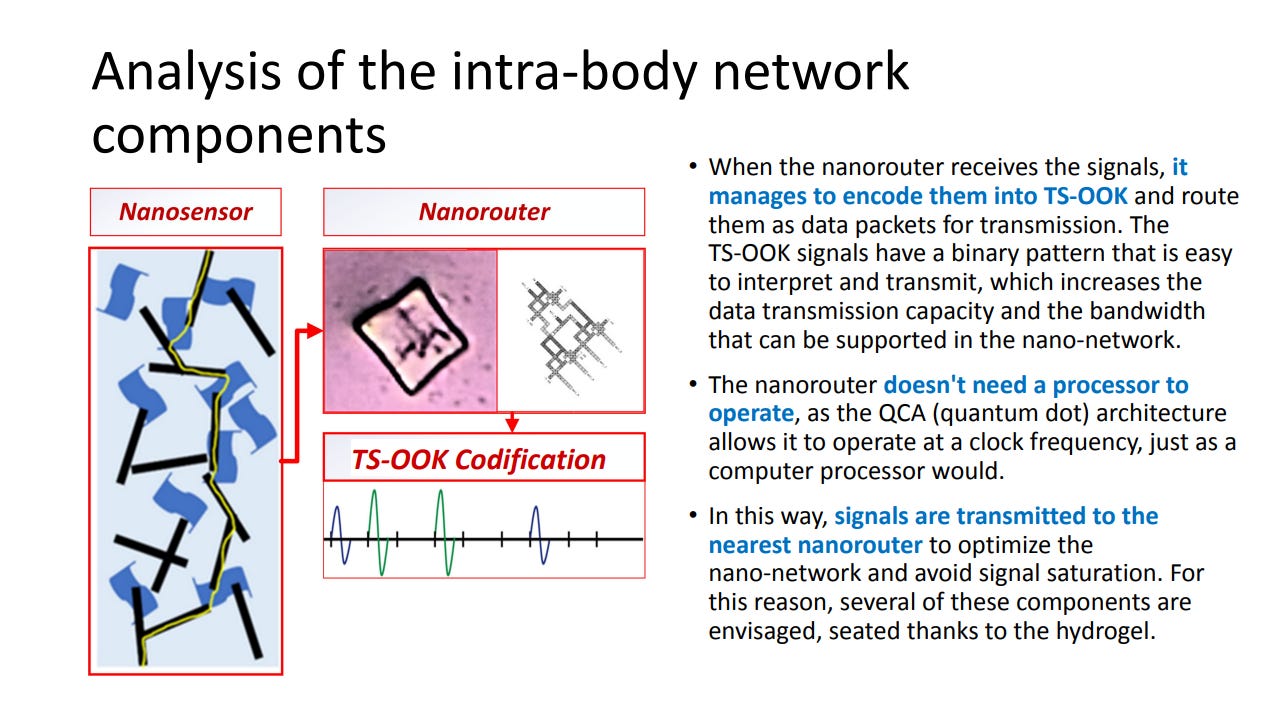 Analysis of the intra-body network components

Nanosensor

Nanorouter

TS-OOK Codification

• When the nanorouter receives the signals, it manages to encode them into TS-OOK and route them as data packets for transmission. The TS-OOK signals have a binary pattern that is easy to interpret and transmit, which increases the data transmission capacity and the bandwidth that can be supported in the nano-network.

• The nanorouter doesn't need a processor to operate, as the QCA (quantum dot) architecture allows it to operate at a clock frequency, just as a computer processor would.

• In this way, signals are transmitted to the nearest nanorouter to optimize the nano-network and avoid signal saturation. For this reason, several of these components are envisaged, seated thanks to the hydrogel.